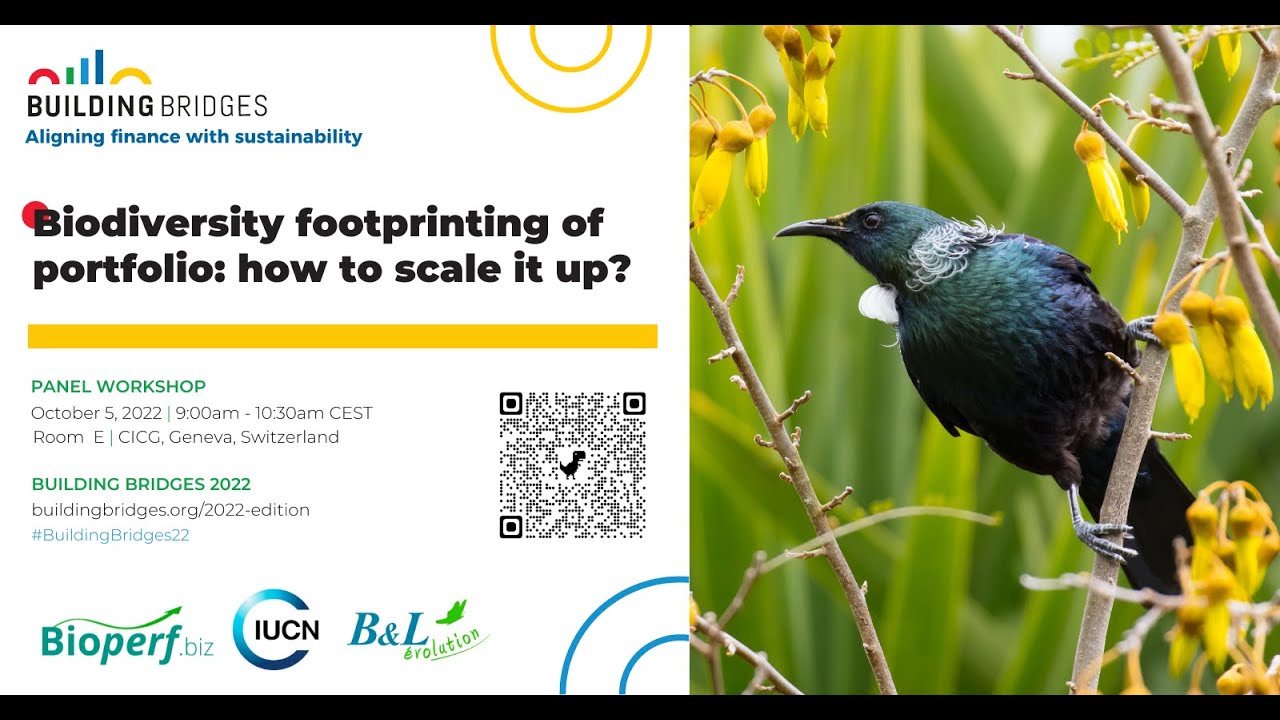 BUILDING BRIDGES
Aligning finance with sustainability

Biodiversity footprinting of portfolio: how to scale it up?

PANEL WORKSHOP
October 5, 2022 | 9:00am - 10:30am CEST
Room E | CICG, Geneva, Switzerland

BUILDING BRIDGES 2022
buildingbridges.org/2022-edition
#BuildingBridges22

Bioperf.biz
IUCN
B&L évolution